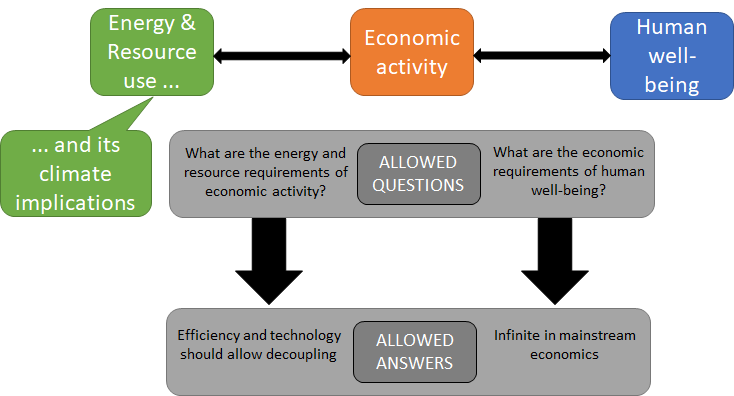 Energy & Resource use ...

Economic activity

Human well-being

... and its climate implications

What are the energy and resource requirements of economic activity?

ALLOWED QUESTIONS

What are the economic requirements of human well-being?

Efficiency and technology should allow decoupling

ALLOWED ANSWERS

Infinite in mainstream economics